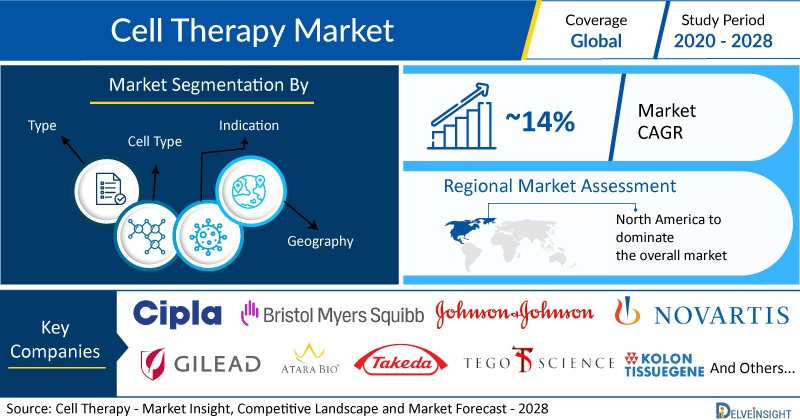 Cell Therapy Market

Coverage
Global

Study Period
2020 - 2028

Market Segmentation By

Type

Cell Type

Indication

Geography

~14%

Market CAGR

Regional Market Assessment

North America to dominate the overall market

Key Companies

Cipla

Bristol Myers Squibb

Johnson&Johnson

NOVARTIS

GILEAD

ATARA BIO

Takeda

TEGO SCIENCE

KOLON TISSUEGENE

And Others...

Source: Cell Therapy - Market Insight, Competitive Landscape and Market Forecast - 2028

DELVEINSIGHT